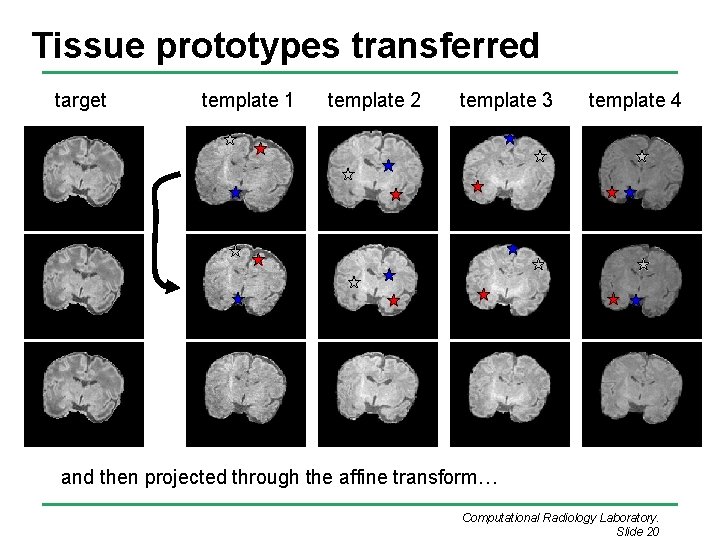 Tissue prototypes transferred

target

template 1

template 2

template 3

template 4

and then projected through the affine transform…

Computational Radiology Laboratory.
Slide 20